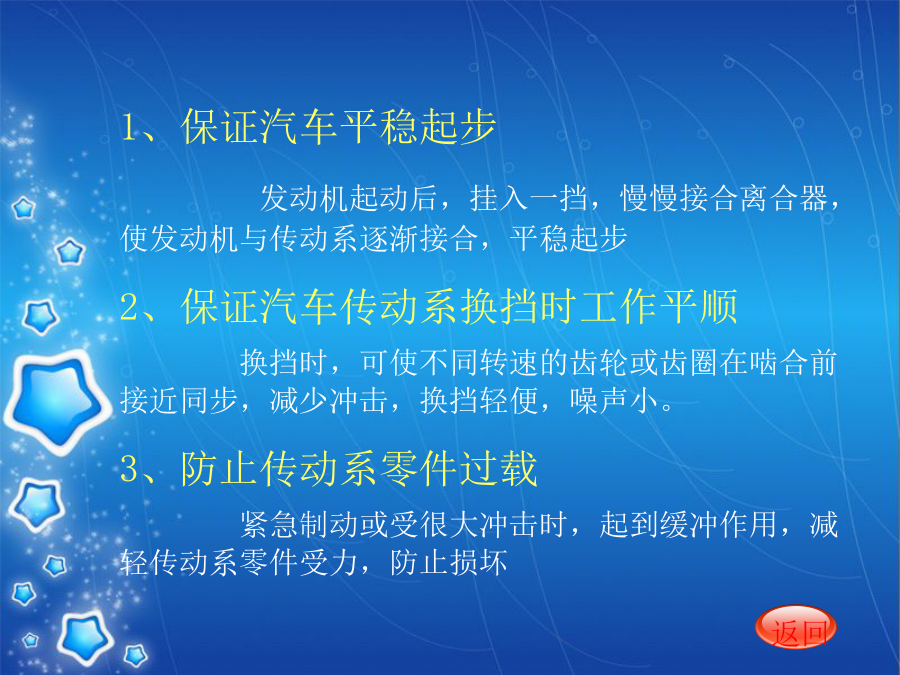 1、保证汽车平稳起步

发动机起动后，挂入一挡，慢慢接合离合器，使发动机与传动系逐渐接合，平稳起步

2、保证汽车传动系换挡时工作平顺

换挡时，可使不同转速的齿轮或齿圈在啮合前接近同步，减少冲击，换挡轻便，噪声小。

3、防止传动系零件过载

紧急制动或受很大冲击时，起到缓冲作用，减轻传动系零件受力，防止损坏

返回